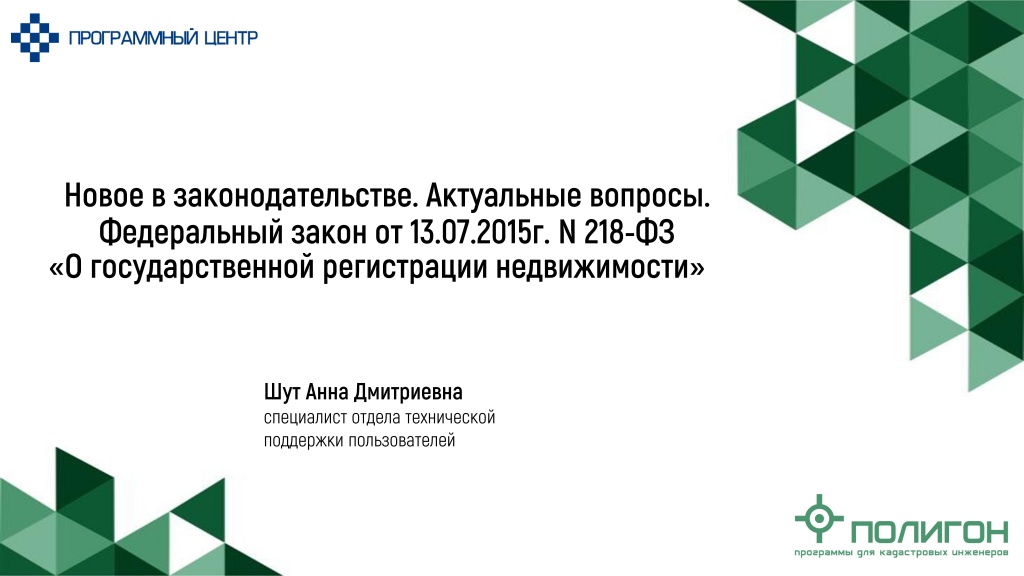 ПРОГРАММНЫЙ ЦЕНТР

Новое в законодательстве. Актуальные вопросы.
Федеральный закон от 13.07.2015г. N 218-ФЗ
«О государственной регистрации недвижимости»

Шут Анна Дмитриевна
специалист отдела технической поддержки пользователей

ПОЛИГОН
программы для кадастровых инженеров